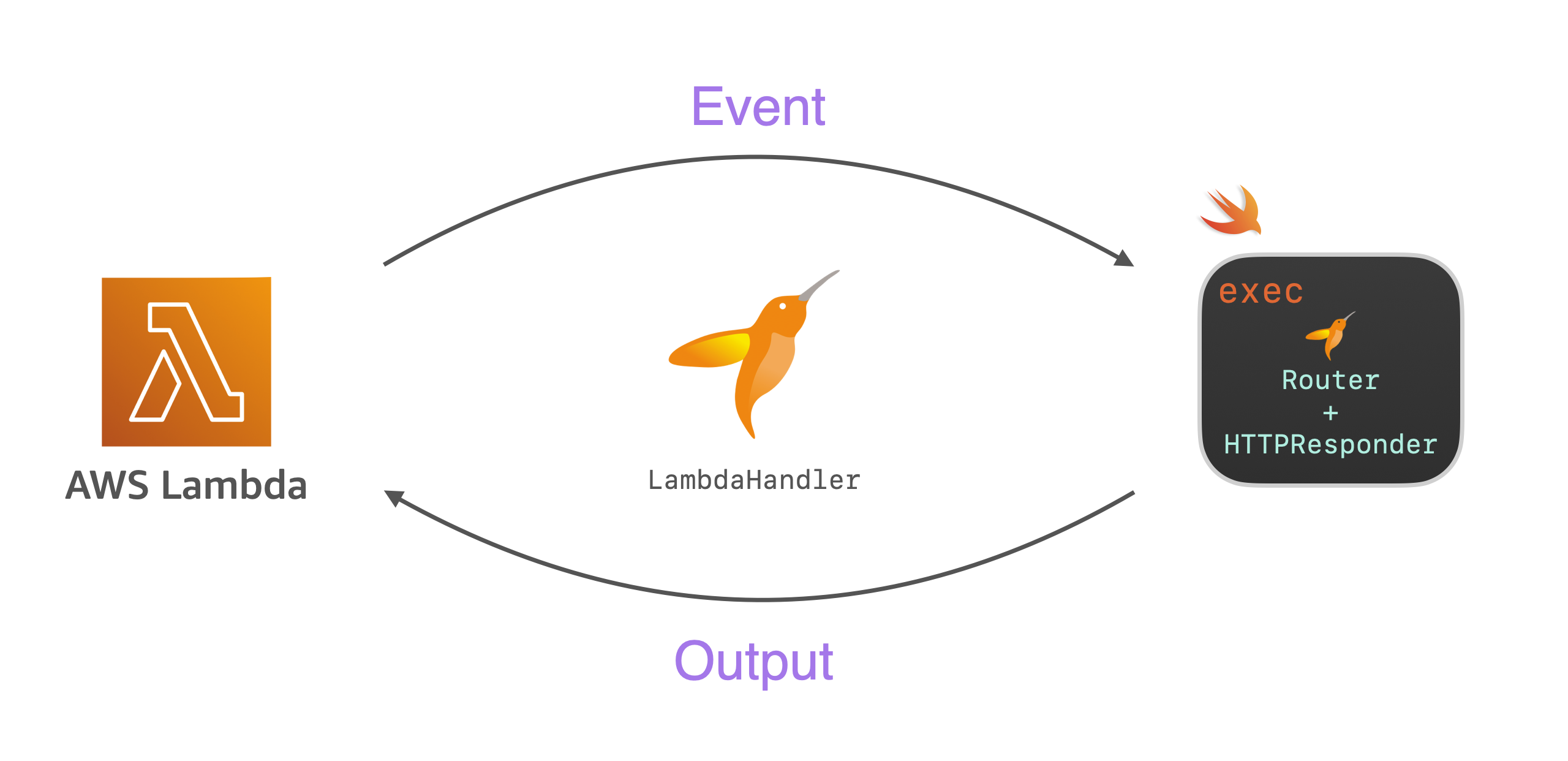 Event

AWS Lambda

LambdaHandler

exec

Router
+
HTTPResponder

Output